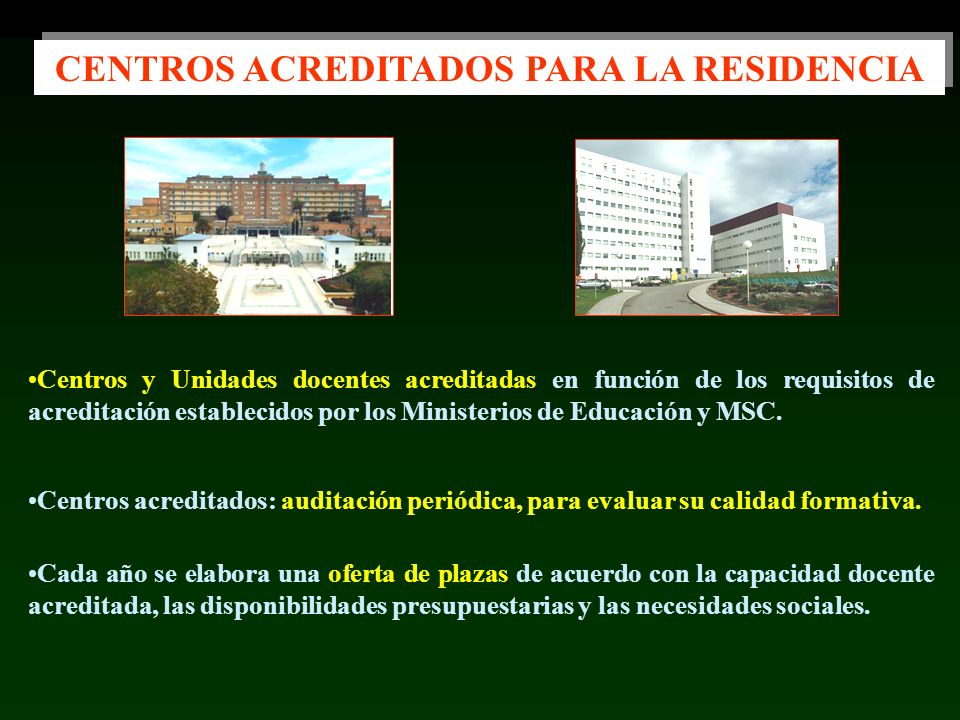 CENTROS ACREDITADOS PARA LA RESIDENCIA

•Centros y Unidades docentes acreditadas en función de los requisitos de acreditación establecidos por los Ministerios de Educación y MSC.

•Centros acreditados: auditación periódica, para evaluar su calidad formativa.

•Cada año se elabora una oferta de plazas de acuerdo con la capacidad docente acreditada, las disponibilidades presupuestarias y las necesidades sociales.